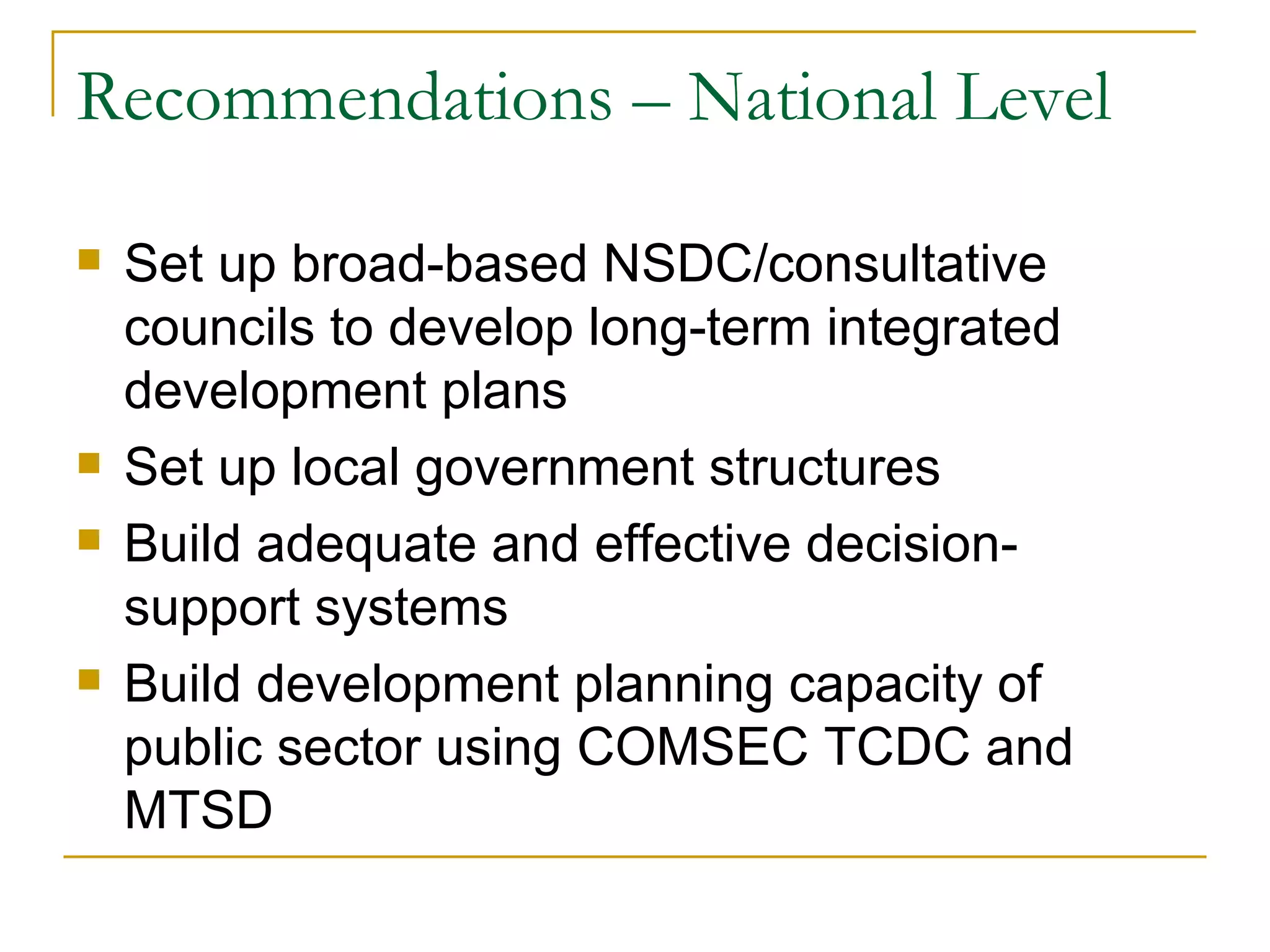 Recommendations – National Level

- Set up broad-based NSDC/consultative councils to develop long-term integrated development plans
- Set up local government structures
- Build adequate and effective decision-support systems
- Build development planning capacity of public sector using COMSEC TCDC and MTSD